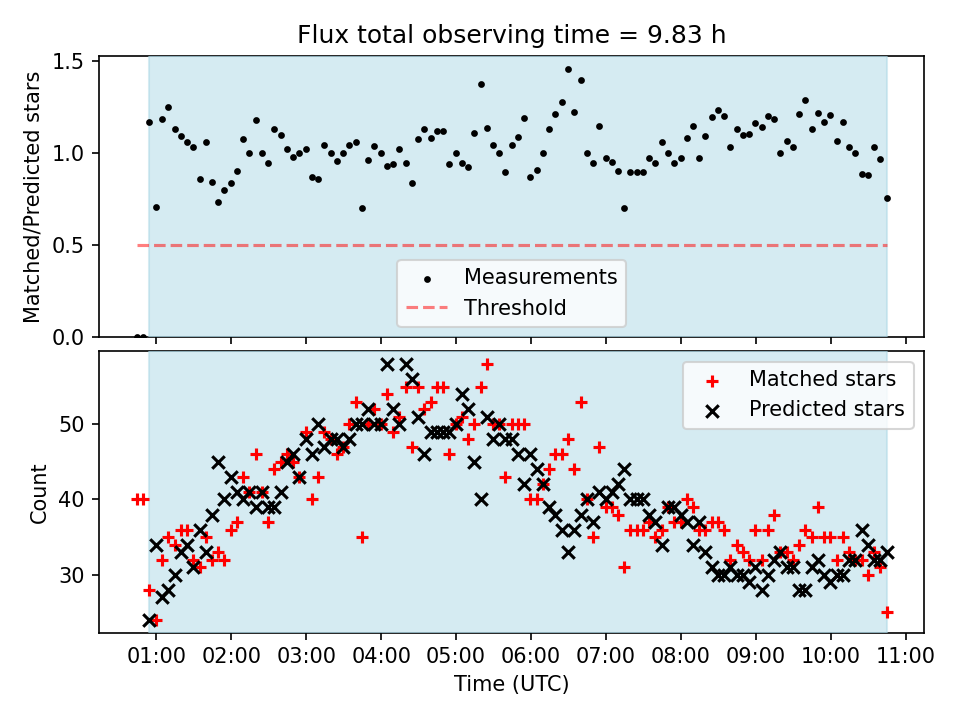 Flux total observing time = 9.83 h

Matched/Predicted stars

1.5
1.0
0.5
0.0

Measurements
Threshold

Count

50
40
30

Matched stars
Predicted stars

01:00
02:00
03:00
04:00
05:00
06:00
07:00
08:00
09:00
10:00
11:00

Time (UTC)